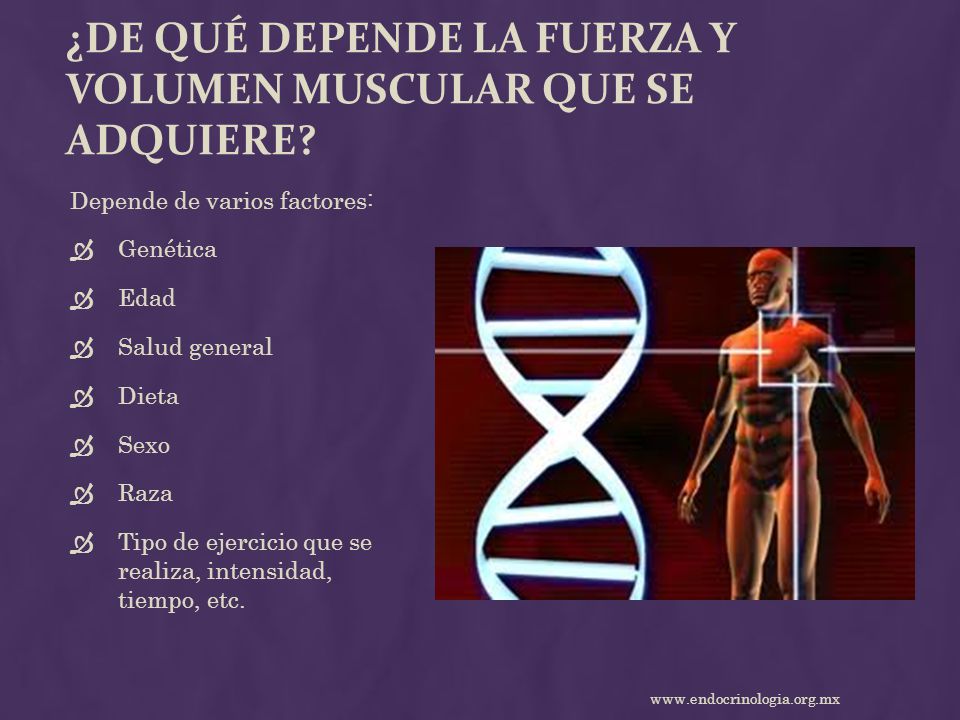 ¿DE QUÉ DEPENDE LA FUERZA Y VOLUMEN MUSCULAR QUE SE ADQUIERE?

Depende de varios factores:

Genética

Edad

Salud general

Dieta

Sexo

Raza

Tipo de ejercicio que se realiza, intensidad, tiempo, etc.

www.endocrinologia.org.mx